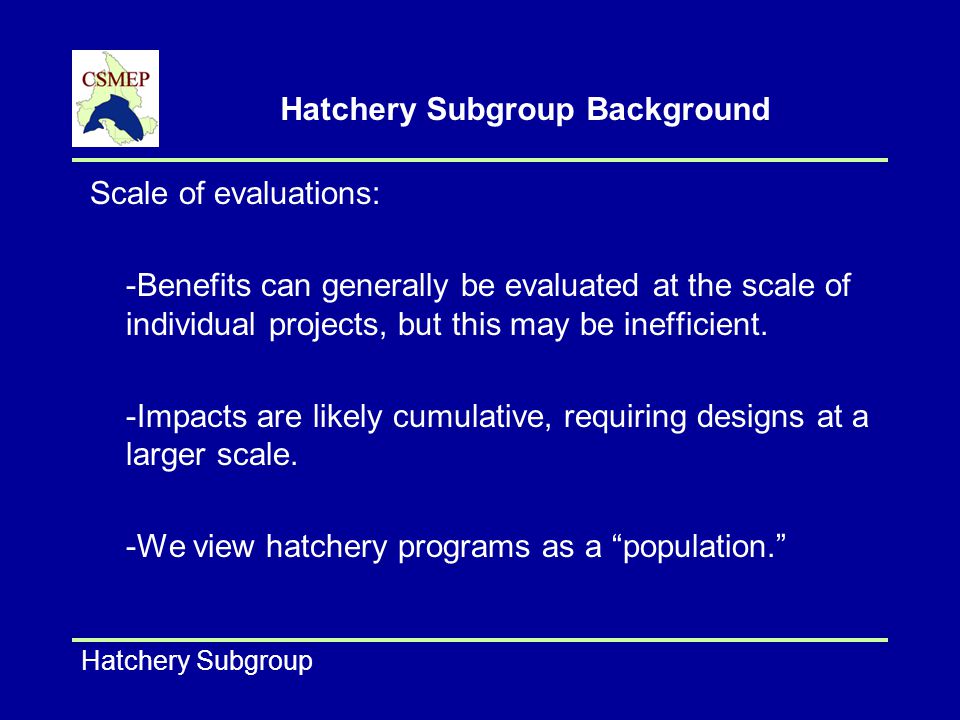 CSMEP

Hatchery Subgroup Background

Scale of evaluations:

-Benefits can generally be evaluated at the scale of individual projects, but this may be inefficient.

-Impacts are likely cumulative, requiring designs at a larger scale.

-We view hatchery programs as a “population.”

Hatchery Subgroup